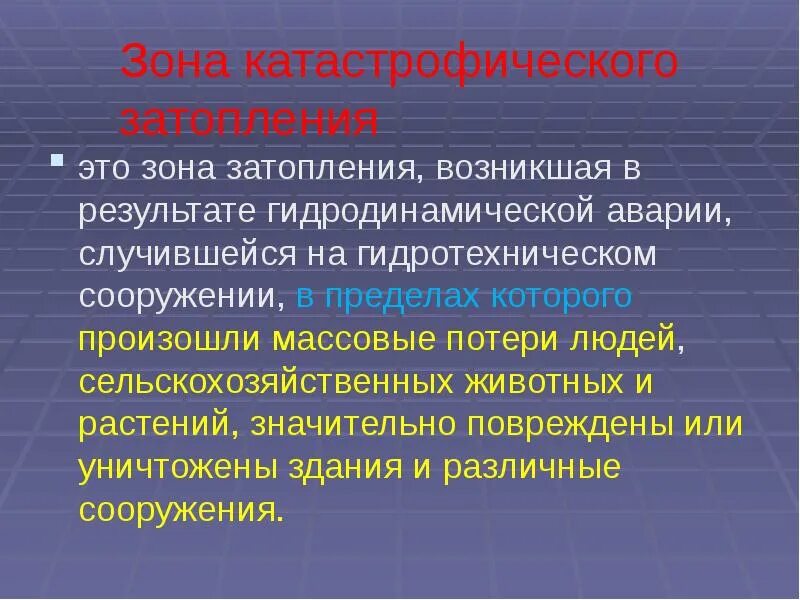 Зона катастрофического затопления

это зона затопления, возникшая в результате гидродинамической аварии, случившейся на гидротехническом сооружении, в пределах которого произошли массовые потери людей, сельскохозяйственных животных и растений, значительно повреждены или уничтожены здания и различные сооружения.